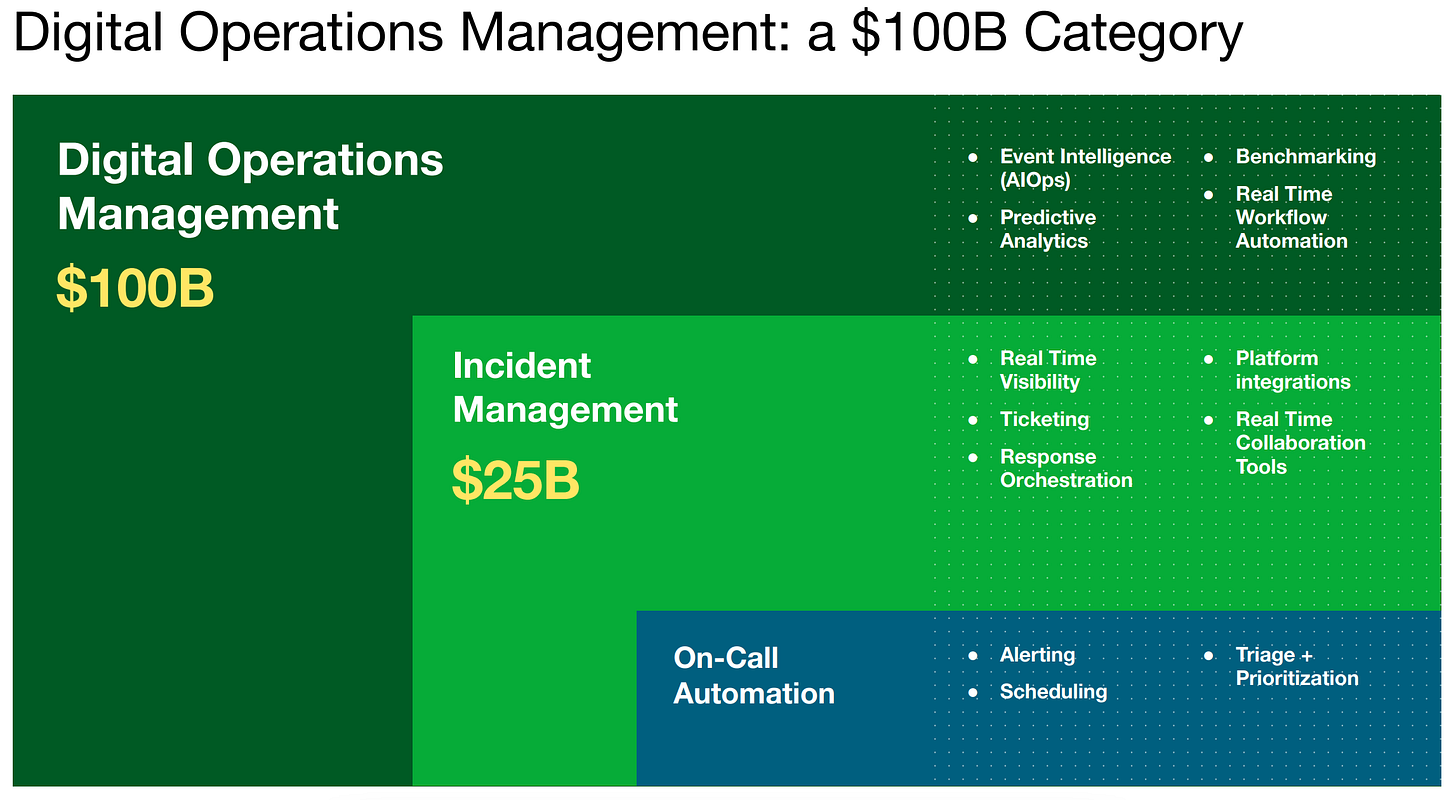 Digital Operations Management: a \$100B Category

Digital Operations Management

\$100B

- Event Intelligence (AIOps)
- Predictive Analytics
- Benchmarking
- Real Time Workflow Automation

Incident Management

\$25B

- Real Time Visibility
- Ticketing
- Response Orchestration
- Platform integrations
- Real Time Collaboration Tools

On-Call Automation

- Alerting
- Scheduling
- Triage + Prioritization